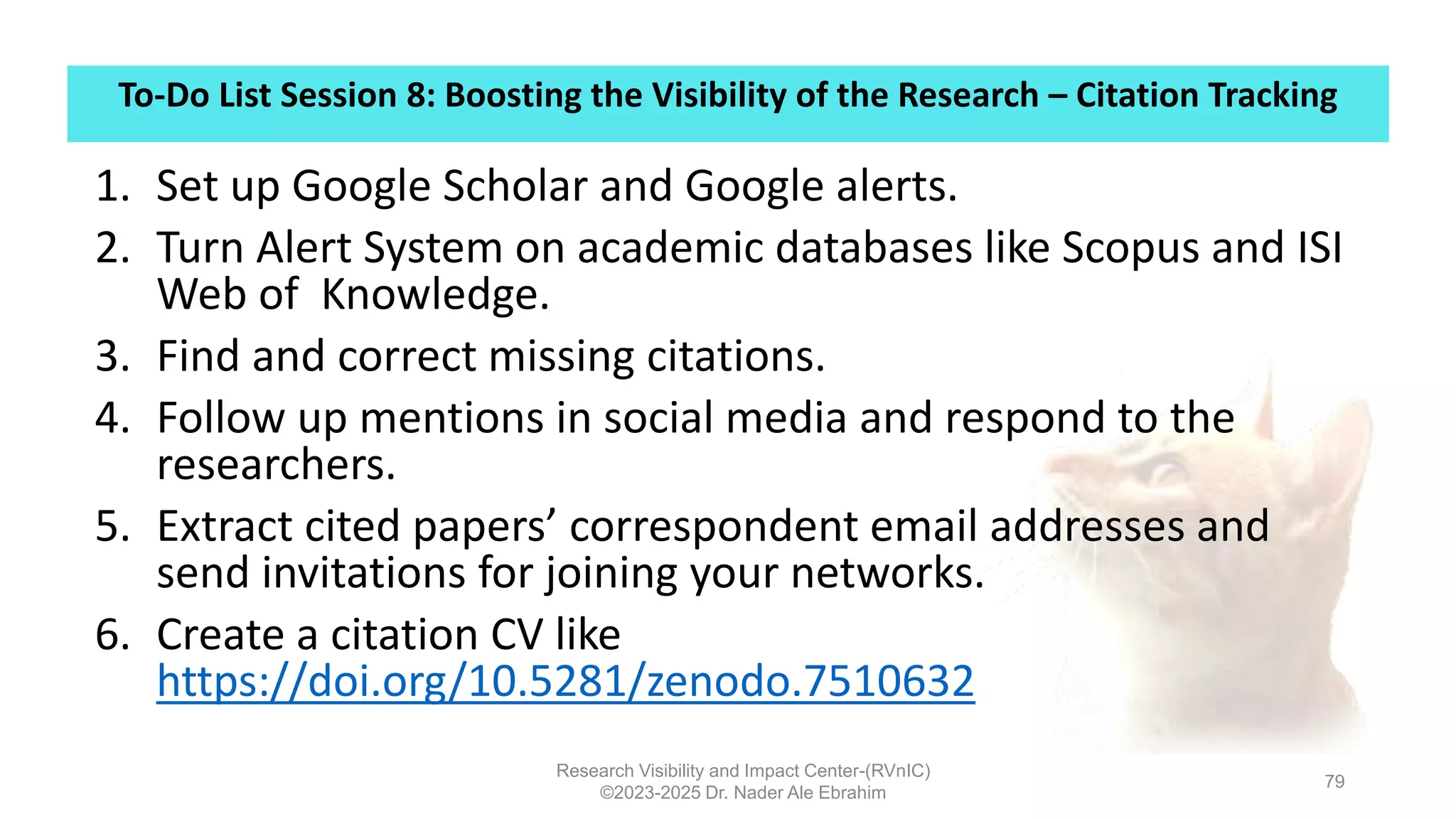 To-Do List Session 8: Boosting the Visibility of the Research – Citation Tracking

1. Set up Google Scholar and Google alerts.
2. Turn Alert System on academic databases like Scopus and ISI Web of Knowledge.
3. Find and correct missing citations.
4. Follow up mentions in social media and respond to the researchers.
5. Extract cited papers' correspondent email addresses and send invitations for joining your networks.
6. Create a citation CV like https://doi.org/10.5281/zenodo.7510632

Research Visibility and Impact Center-(RVnIC)
©2023-2025 Dr. Nader Ale Ebrahim

79